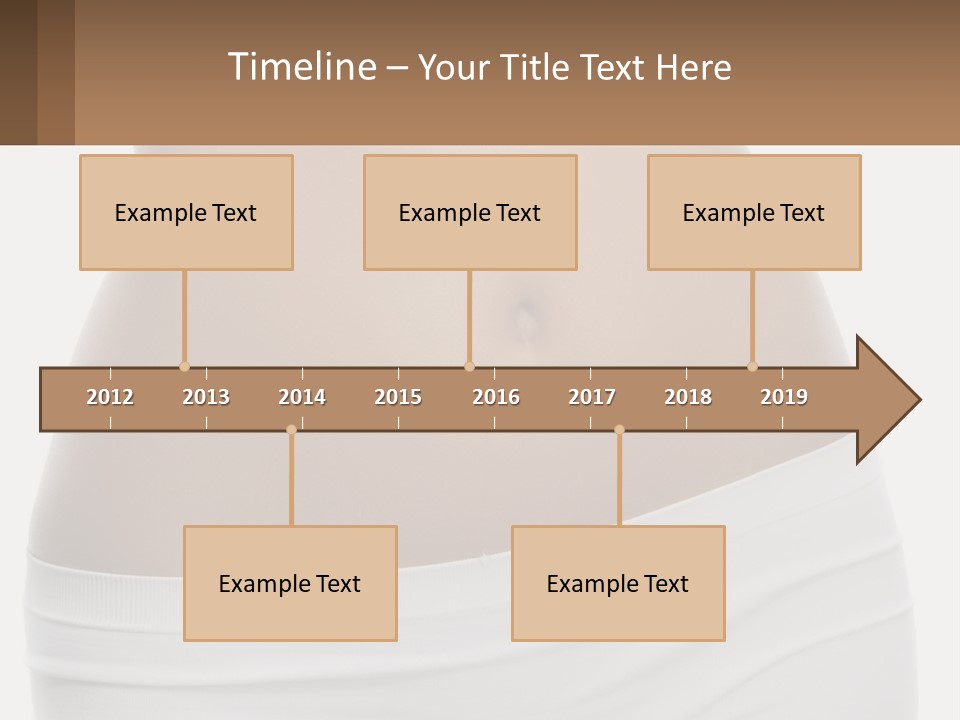 Timeline – Your Title Text Here

Example Text

Example Text

Example Text

2012 2013 2014 2015 2016 2017 2018 2019

Example Text

Example Text